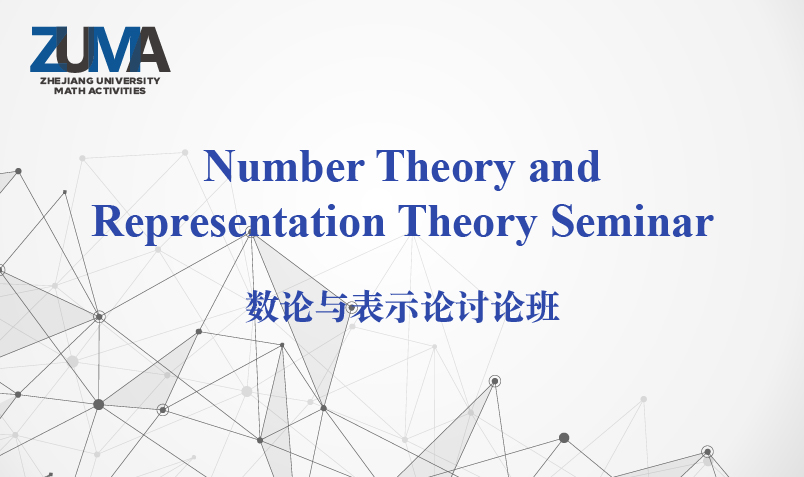 ZUMA
ZHEJIANG UNIVERSITY
MATH ACTIVITIES

Number Theory and Representation Theory Seminar

数论与表示论讨论班